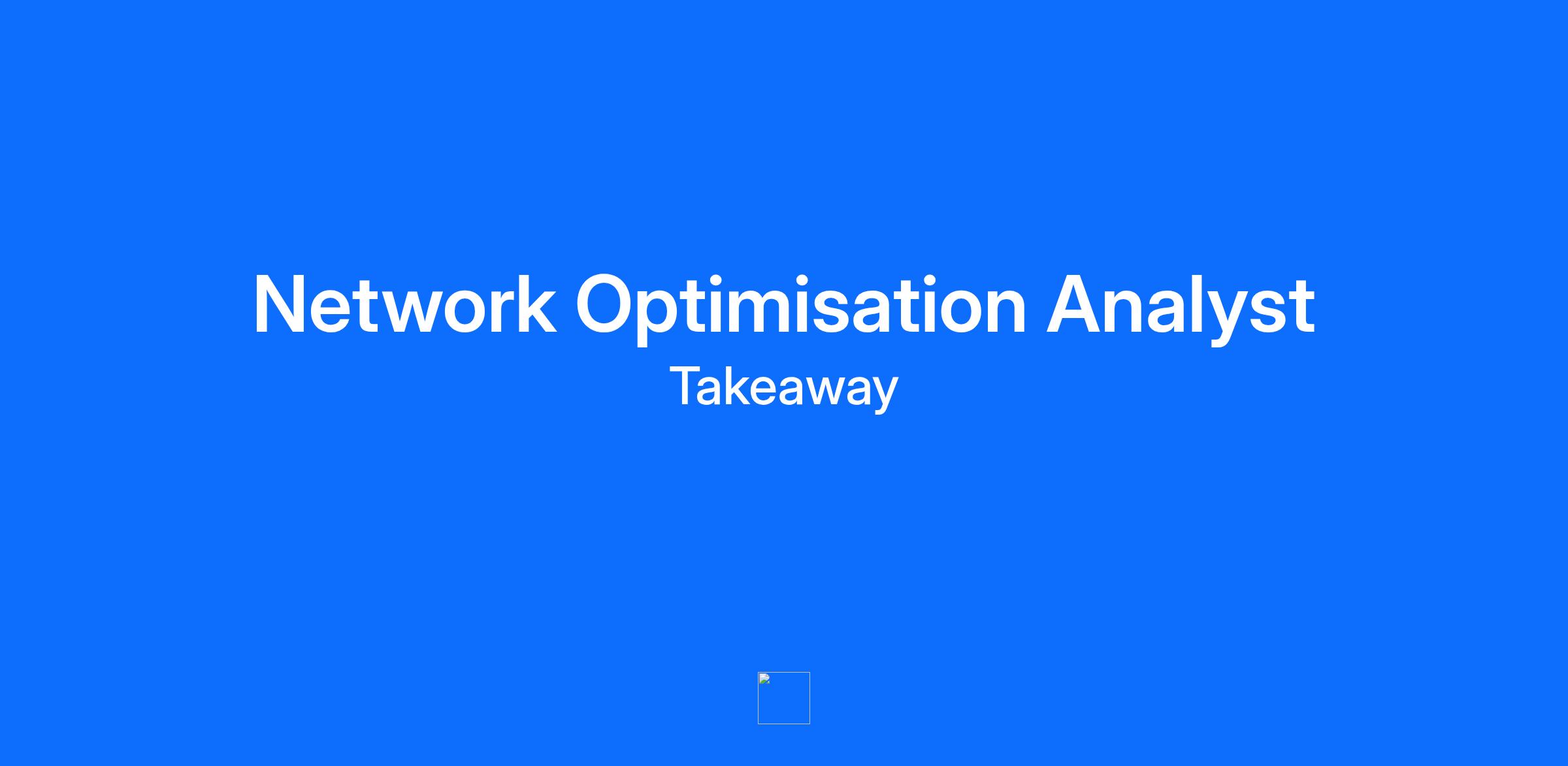 Network Optimisation Analyst
Takeaway